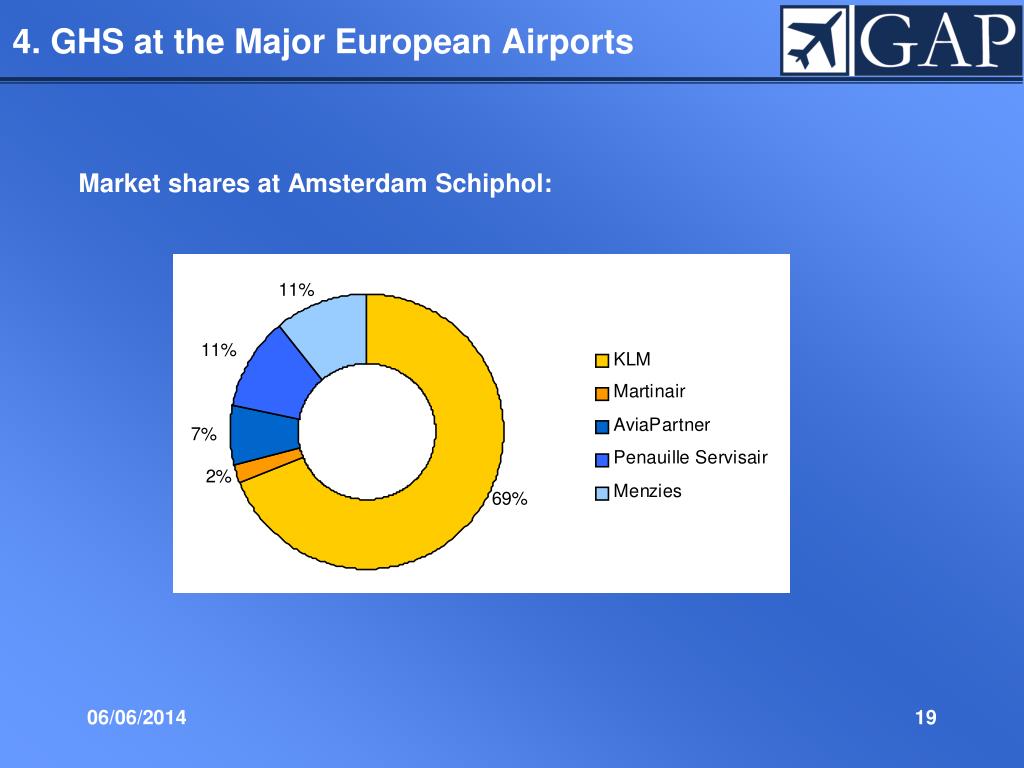 4. GHS at the Major European Airports

GAP

Market shares at Amsterdam Schiphol:

11%
11%
7%
2%
69%

KLM
Martinair
AviaPartner
Penauille Servisair
Menzies

06/06/2014

19